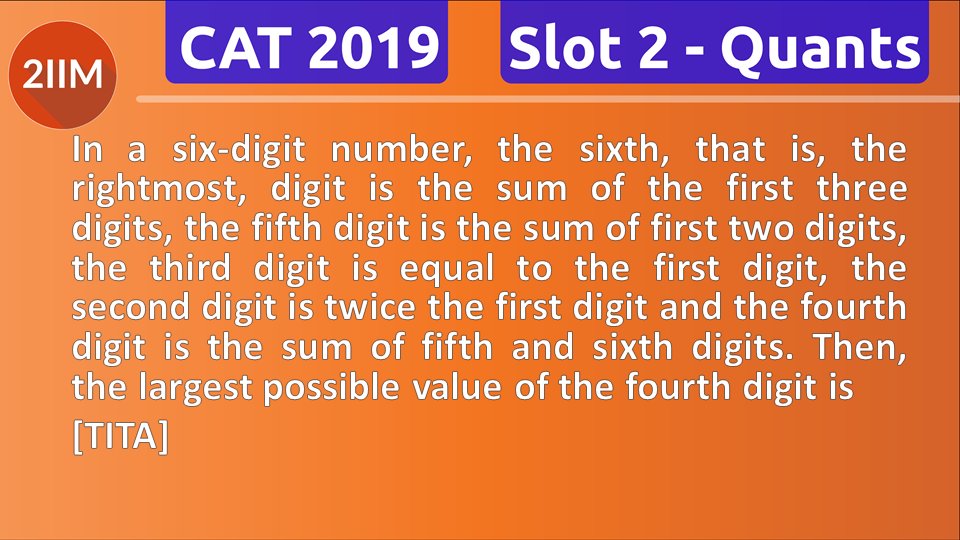 2IIM

CAT 2019

Slot 2 - Quants

In a six-digit number, the sixth, that is, the rightmost, digit is the sum of the first three digits, the fifth digit is the sum of first two digits, the third digit is equal to the first digit, the second digit is twice the first digit and the fourth digit is the sum of fifth and sixth digits. Then, the largest possible value of the fourth digit is

[TITA]